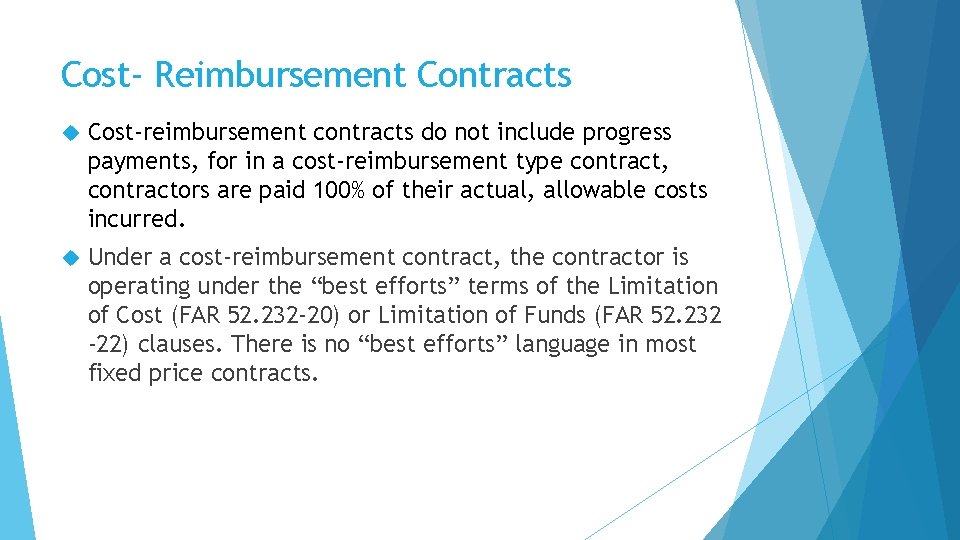 Cost- Reimbursement Contracts

Cost-reimbursement contracts do not include progress payments, for in a cost-reimbursement type contract, contractors are paid 100% of their actual, allowable costs incurred.

Under a cost-reimbursement contract, the contractor is operating under the “best efforts” terms of the Limitation of Cost (FAR 52.232-20) or Limitation of Funds (FAR 52.232 -22) clauses. There is no “best efforts” language in most fixed price contracts.